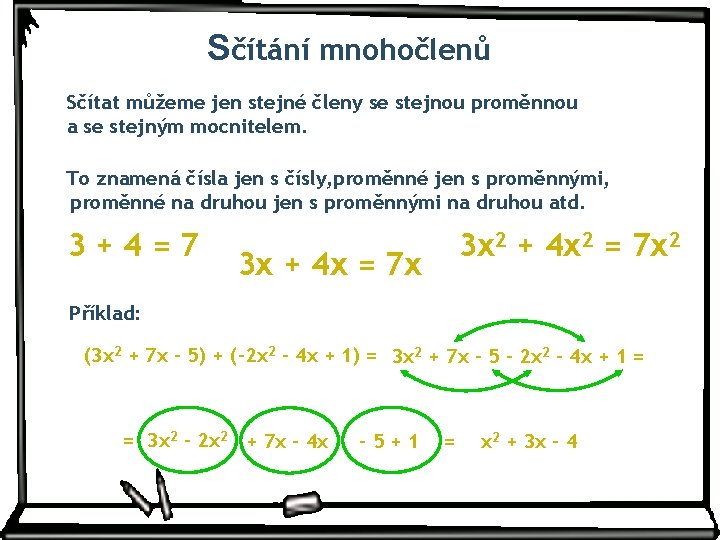 Sčítání mnohočlenů

Sčítat můžeme jen stejné členy se stejnou proměnnou a se stejným mocnitelem.

To znamená čísla jen s čísly,proměnné jen s proměnnými, proměnné na druhou jen s proměnnými na druhou atd.

$3 + 4 = 7$

$3x + 4x = 7x$

$3x^2 + 4x^2 = 7x^2$

Příklad:

$(3x^2 + 7x - 5) + (-2x^2 - 4x + 1) = 3x^2 + 7x - 5 - 2x^2 - 4x + 1 =$

$= 3x^2 - 2x^2 + 7x - 4x - 5 + 1 = x^2 + 3x - 4$